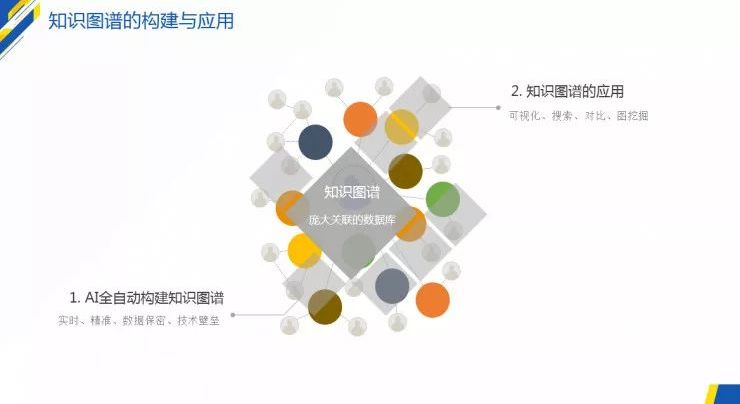 知识图谱的构建与应用

2. 知识图谱的应用

可视化、搜索、对比、图挖掘

知识图谱

庞大关联的数据库

1. AI全自动构建知识图谱

实时、精准、数据保密、技术壁垒